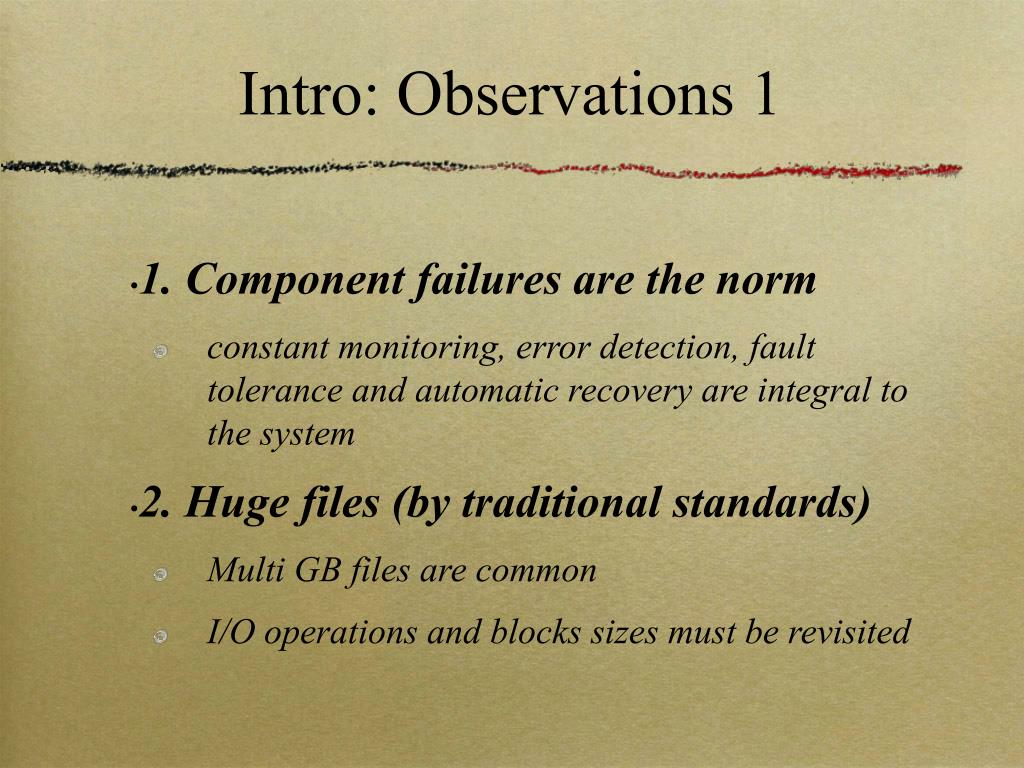 Intro: Observations 1

•1. Component failures are the norm

constant monitoring, error detection, fault tolerance and automatic recovery are integral to the system

•2. Huge files (by traditional standards)

Multi GB files are common

I/O operations and blocks sizes must be revisited